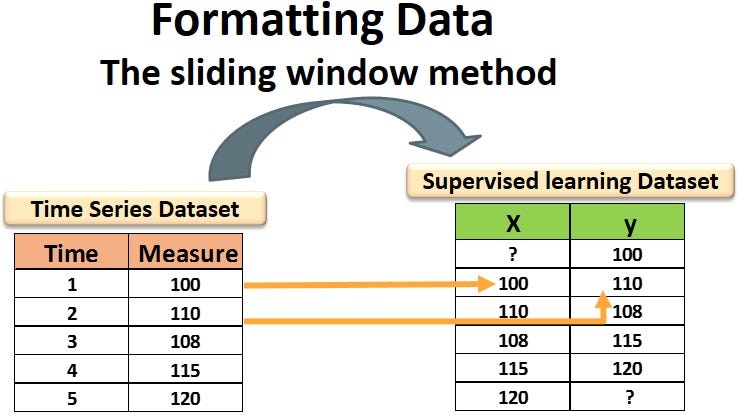 Formatting Data
The sliding window method

Time Series Dataset

| Time | Measure |
|---|---|
| 1 | 100 |
| 2 | 110 |
| 3 | 108 |
| 4 | 115 |
| 5 | 120 |

Supervised learning Dataset

| X | y |
|---|---|
| ? | 100 |
| 100 | 110 |
| 110 | 108 |
| 108 | 115 |
| 115 | 120 |
| 120 | ? |